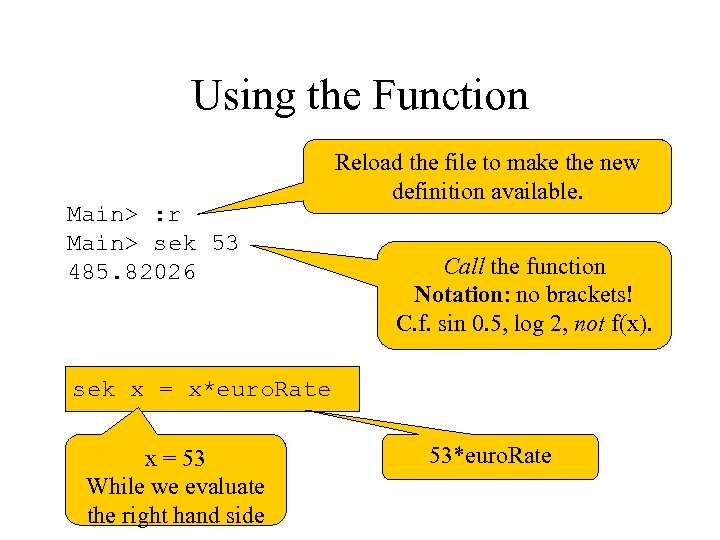 Using the Function

Reload the file to make the new definition available.

Main> :r
Main> sek 53
485.82026

Call the function
Notation: no brackets!
C.f. sin 0.5, log 2, not f(x).

sek x = x*euroRate

x = 53
While we evaluate the right hand side

53*euroRate